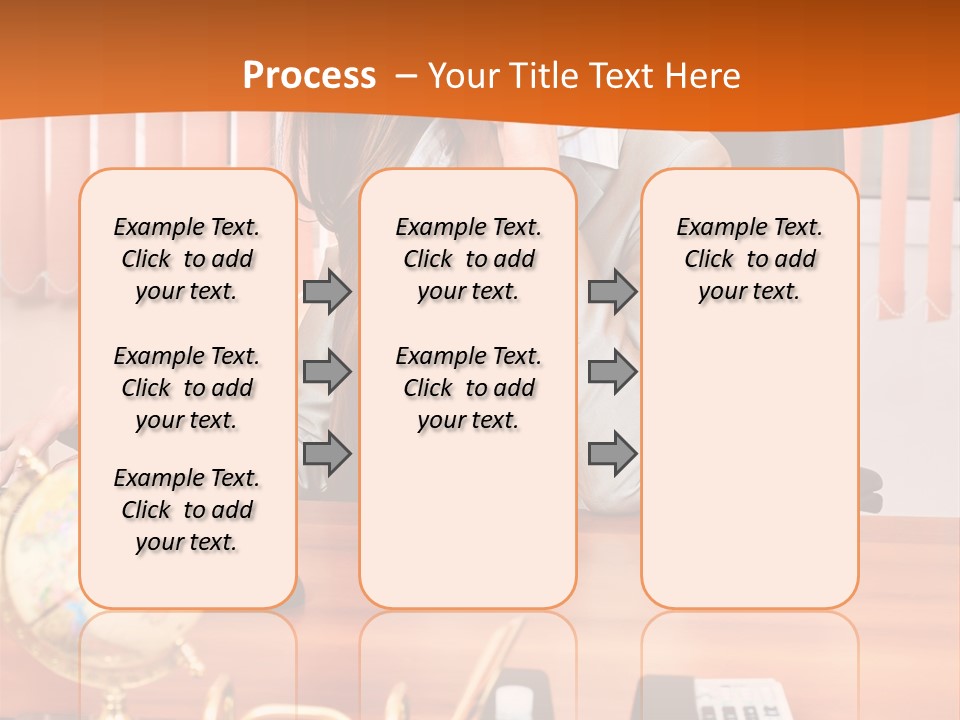 Process – Your Title Text Here

Example Text. Click to add your text.

Example Text. Click to add your text.

Example Text. Click to add your text.

Example Text. Click to add your text.

Example Text. Click to add your text.

Example Text. Click to add your text.